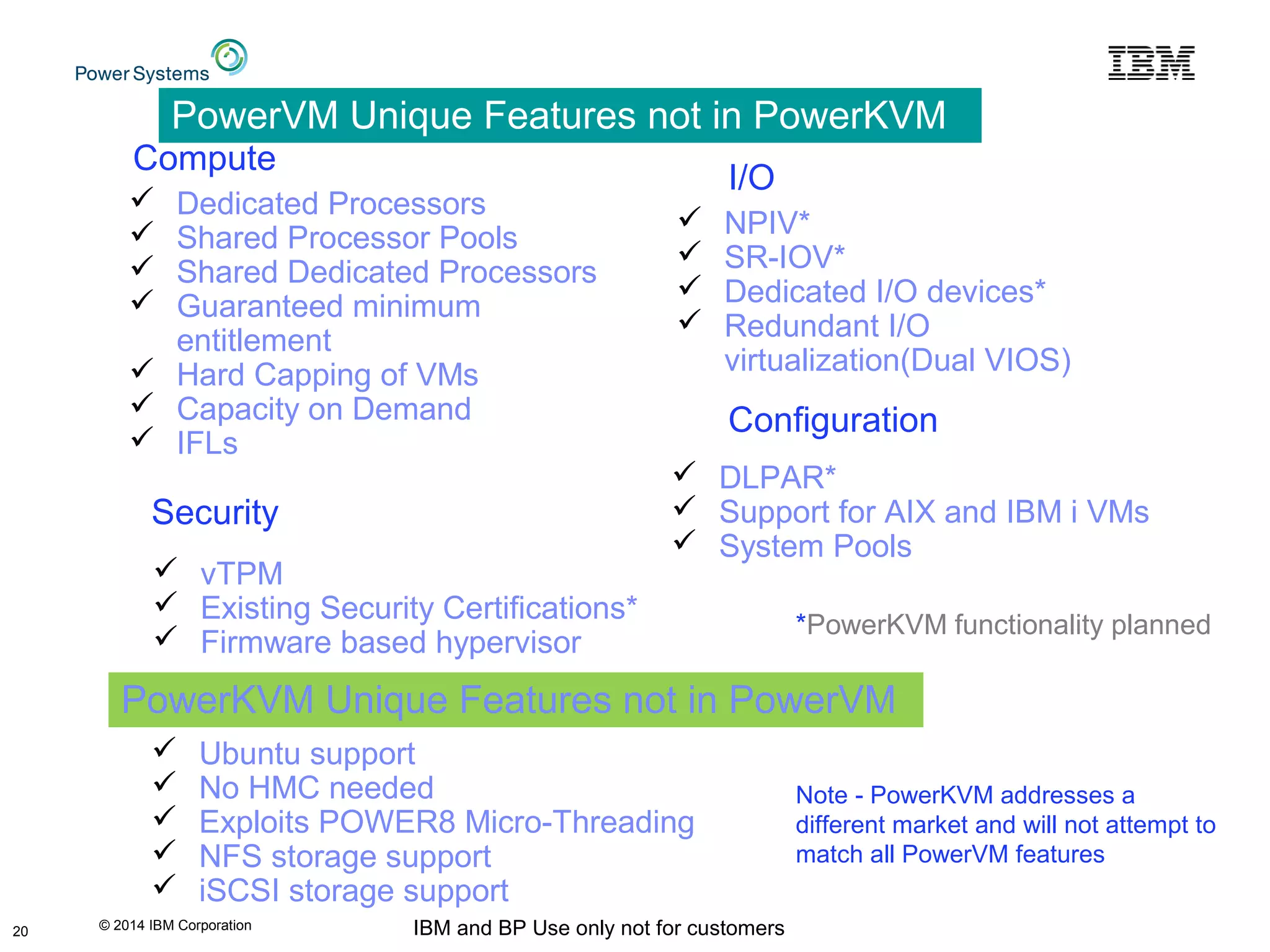 Power Systems

IBM

PowerVM Unique Features not in PowerKVM

Compute

✓ Dedicated Processors
✓ Shared Processor Pools
✓ Shared Dedicated Processors
✓ Guaranteed minimum entitlement
✓ Hard Capping of VMs
✓ Capacity on Demand
✓ IFLs

Security

✓ vTPM
✓ Existing Security Certifications*
✓ Firmware based hypervisor

I/O

✓ NPIV*
✓ SR-IOV*
✓ Dedicated I/O devices*
✓ Redundant I/O virtualization(Dual VIOS)

Configuration

✓ DLPAR*
✓ Support for AIX and IBM i VMs
✓ System Pools

*PowerKVM functionality planned

PowerKVM Unique Features not in PowerVM

✓ Ubuntu support
✓ No HMC needed
✓ Exploits POWER8 Micro-Threading
✓ NFS storage support
✓ iSCSI storage support

Note - PowerKVM addresses a different market and will not attempt to match all PowerVM features

20

© 2014 IBM Corporation

IBM and BP Use only not for customers